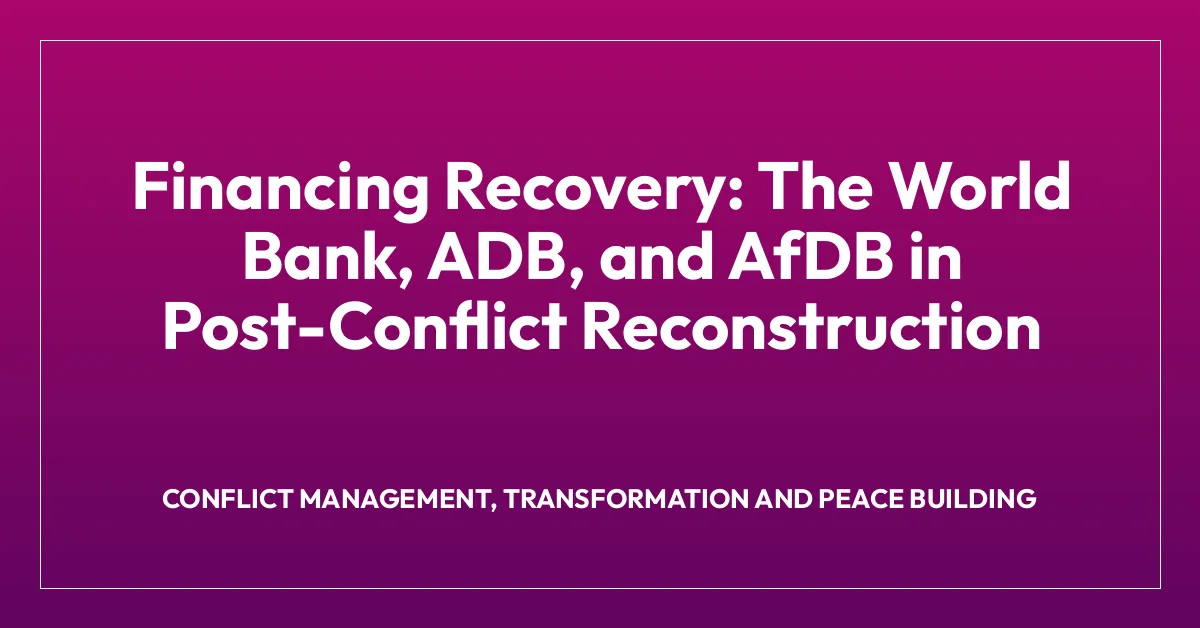 Financing Recovery: The World Bank, ADB, and AfDB in Post-Conflict Reconstruction

CONFLICT MANAGEMENT, TRANSFORMATION AND PEACE BUILDING